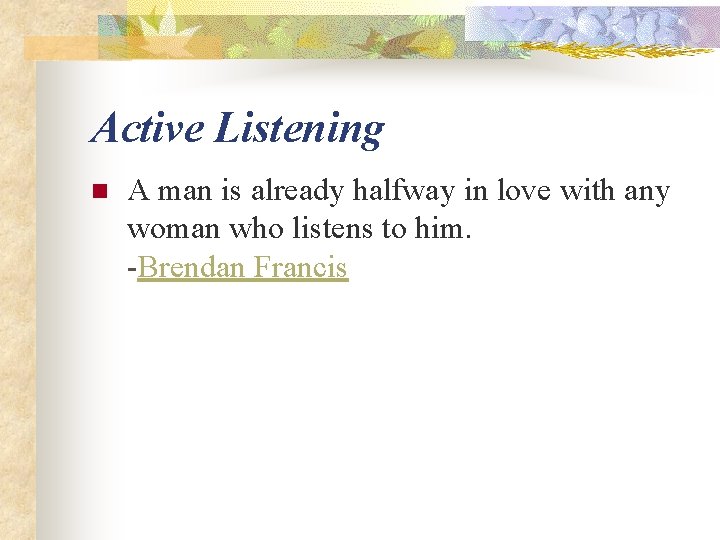 Active Listening

A man is already halfway in love with any woman who listens to him.
-Brendan Francis